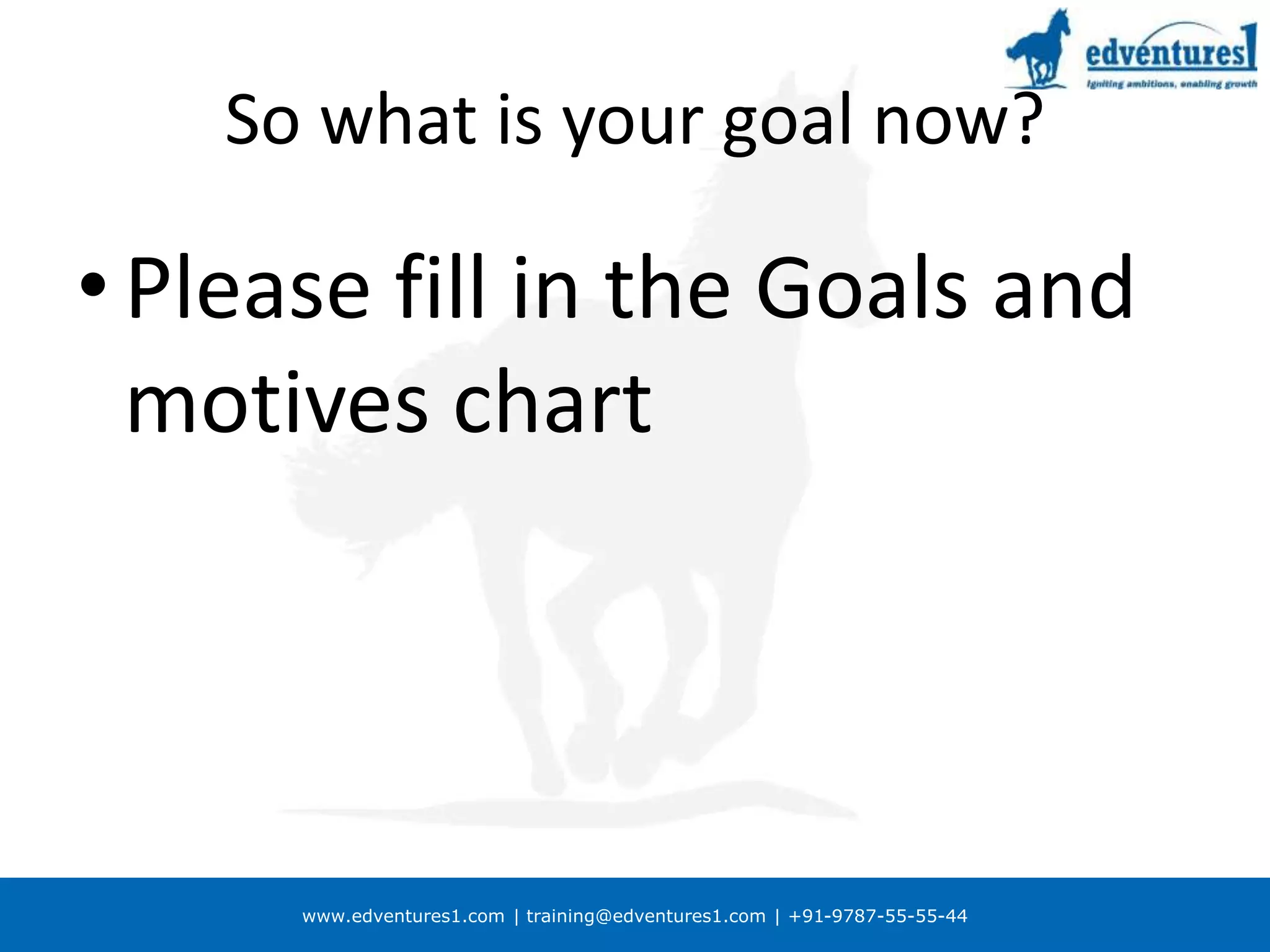 edventures1
Igniting ambitions, enabling growth

So what is your goal now?

• Please fill in the Goals and motives chart

www.edventures1.com | training@edventures1.com | +91-9787-55-55-44